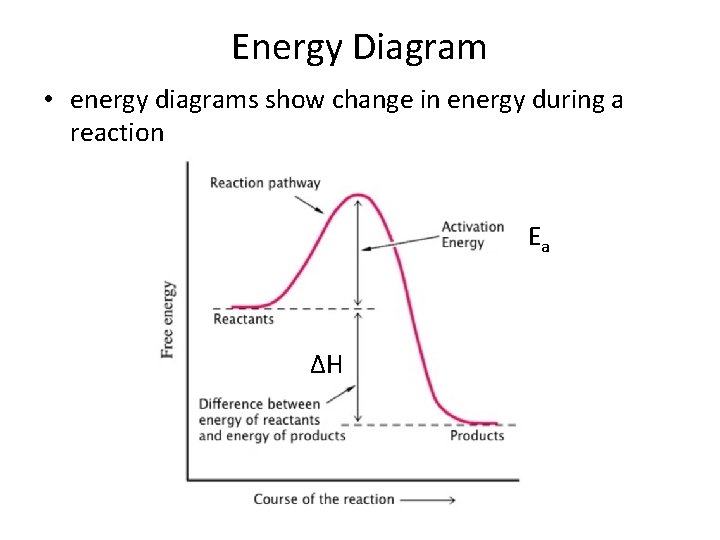 Energy Diagram

• energy diagrams show change in energy during a reaction

Reaction pathway

Activation Energy

$E_a$

Free energy

Reactants

$\Delta H$

Difference between energy of reactants and energy of products

Products

Course of the reaction ⟶